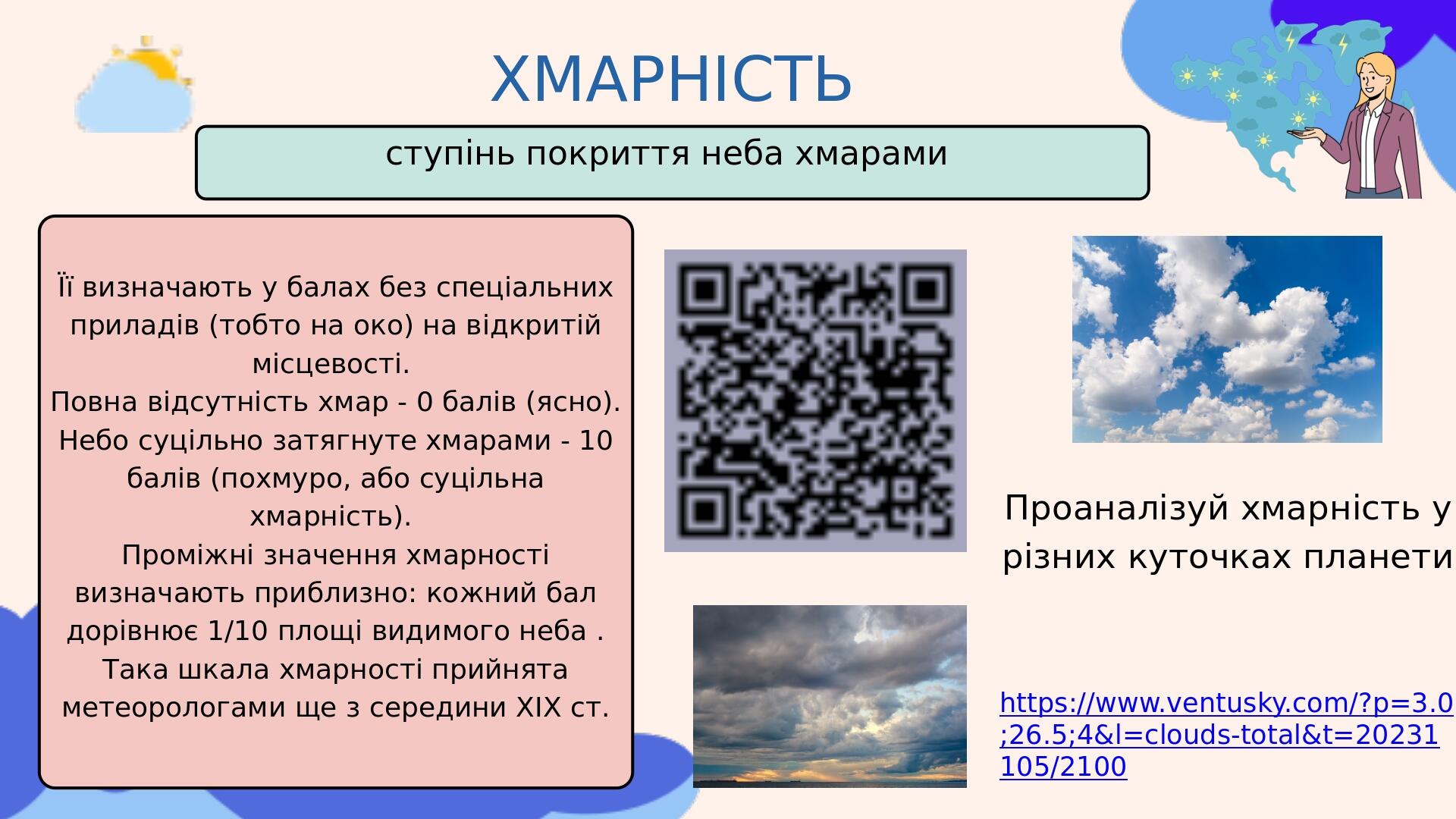 ХМАРНІСТЬ

ступінь покриття неба хмарами

Її визначають у балах без спеціальних приладів (тобто на око) на відкритій місцевості.
Повна відсутність хмар - 0 балів (ясно).
Небо суцільно затягнуте хмарами - 10 балів (похмуро, або суцільна хмарність).
Проміжні значення хмарності визначають приблизно: кожний бал дорівнює 1/10 площі видимого неба .
Така шкала хмарності прийнята метеорологами ще з середини XIX ст.

Проаналізуй хмарність у різних куточках планети

https://www.ventusky.com/?p=3.0;26.5;4&l=clouds-total&t=20231105/2100